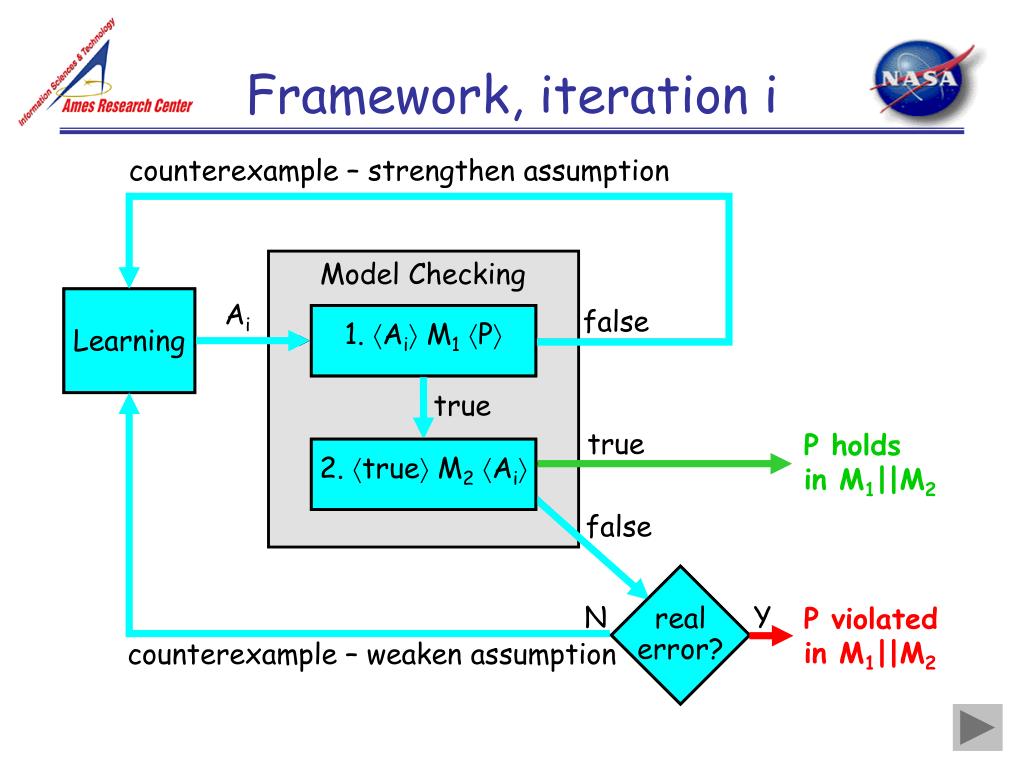 Information Sciences & Technology
Ames Research Center

Framework, iteration i

NASA

counterexample – strengthen assumption

Model Checking

Learning

$A_i$

1. $\langle A_i \rangle$ $M_1$ $\langle P \rangle$

false

true

2. $\langle true \rangle$ $M_2$ $\langle A_i \rangle$

true

P holds in $M_1||M_2$

false

N

real error?

Y

P violated in $M_1||M_2$

counterexample – weaken assumption